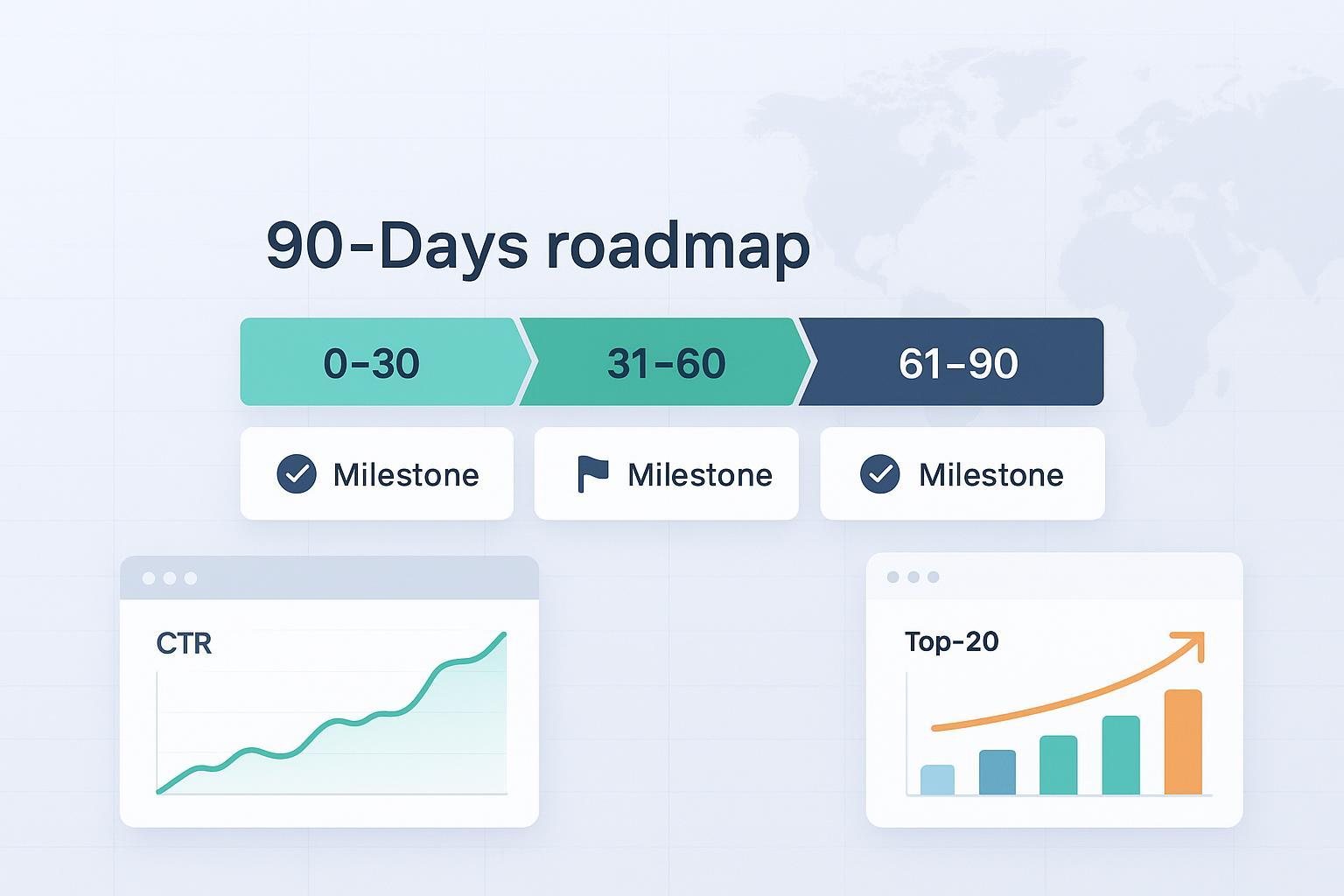 90-Days roadmap

0–30

31–60

61–90

Milestone

Milestone

Milestone

CTR

Top-20